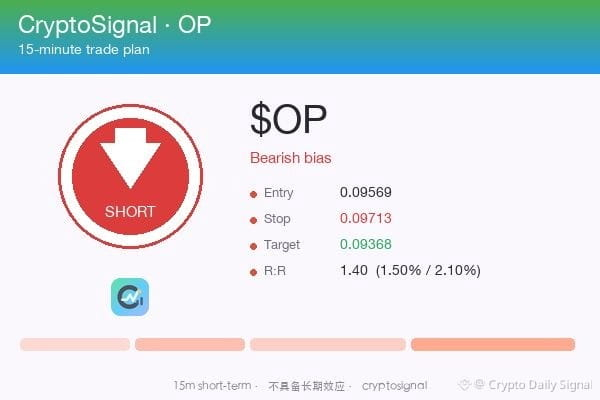 CryptoSignal · OP
15-minute trade plan

SHORT

$OP

Bearish bias

• Entry 0.09569
• Stop 0.09713
• Target 0.09368
• R:R 1.40 (1.50% / 2.10%)

15m short-term · 不具备长期效应 · cryptosignal

@ Crypto Daily Signal